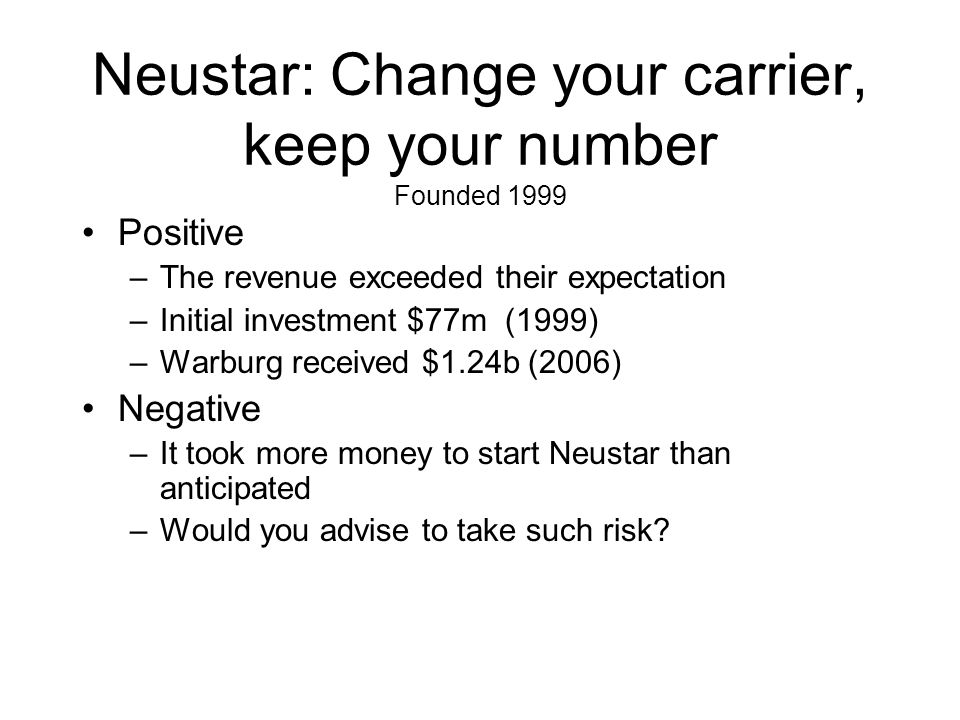 Neustar: Change your carrier, keep your number
Founded 1999

• Positive
– The revenue exceeded their expectation
– Initial investment \$77m (1999)
– Warburg received \$1.24b (2006)
• Negative
– It took more money to start Neustar than anticipated
– Would you advise to take such risk?